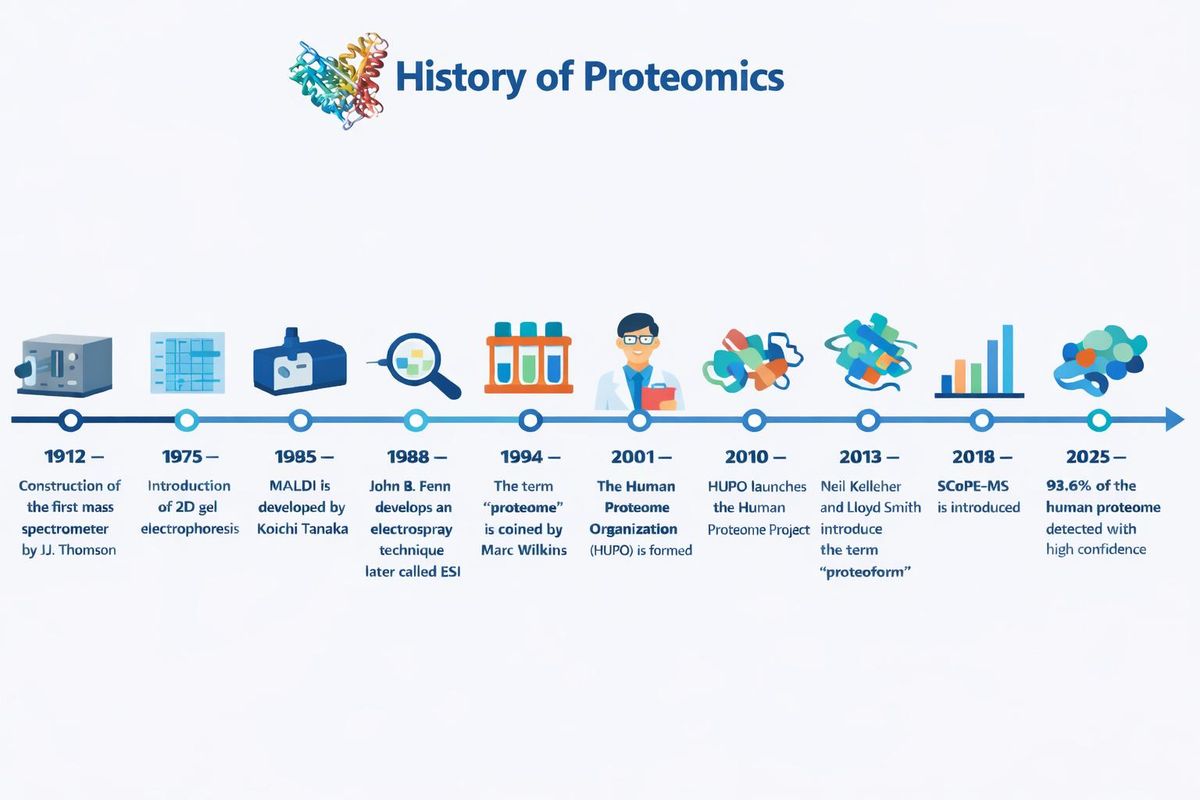 History of Proteomics

1912 —
Construction of the first mass spectrometer by JJ. Thomson

1975 —
Introduction of 2D gel electrophoresis

1985 —
MALDI is developed by Koichi Tanaka

1988 —
John B. Fenn develops an electrospray technique later called ESI

1994 —
The term "proteome" is coined by Marc Wilkins

2001 —
The Human Proteome Organization (HUPO) is formed

2010 —
HUPO launches the Human Proteome Project

2013 —
Neil Kelleher and Lloyd Smith introduce the term "proteoform"

2018 —
SCoPE-MS is introduced

2025 —
93.6% of the human proteome detected with high confidence